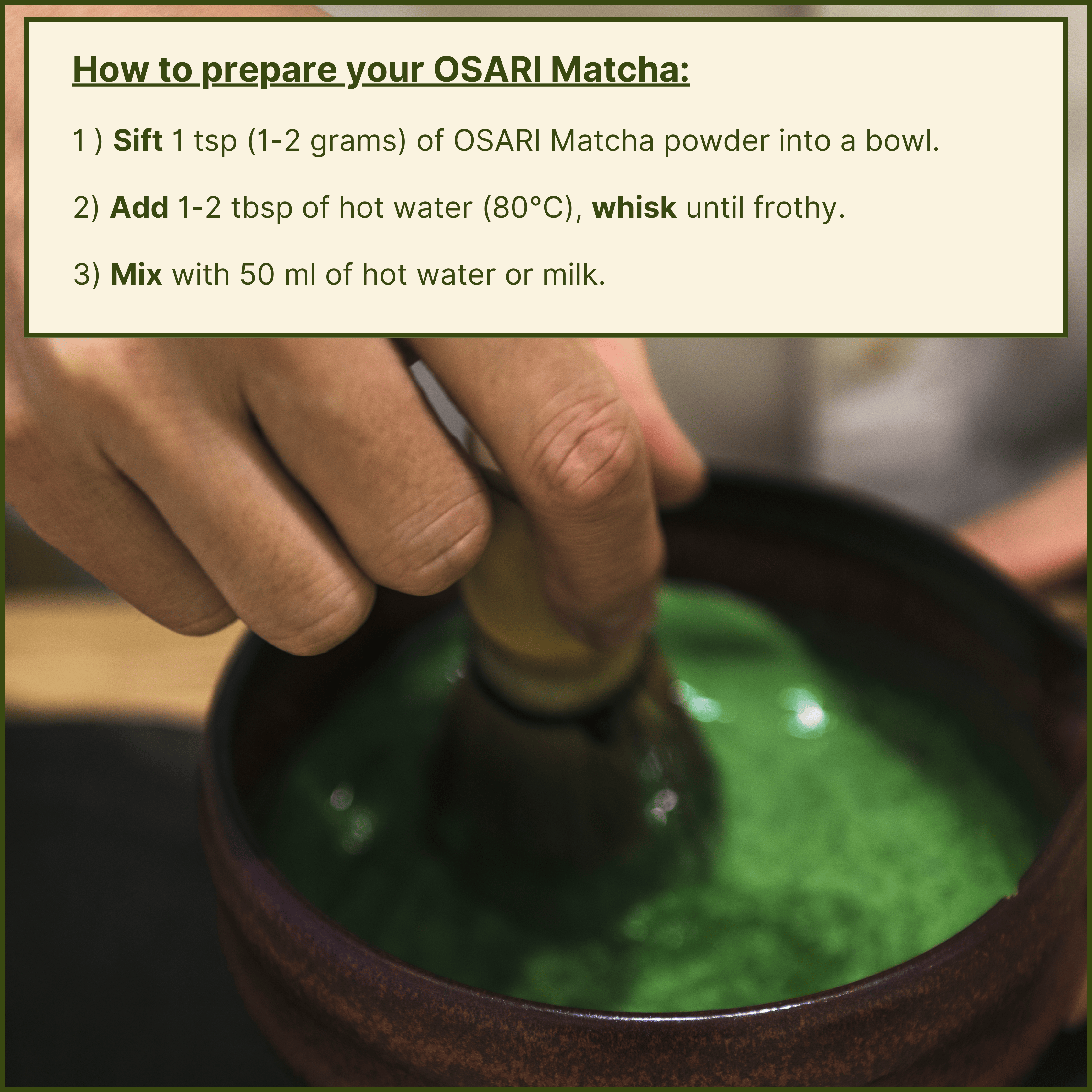 How to prepare your OSARI Matcha:

1 ) Sift 1 tsp (1-2 grams) of OSARI Matcha powder into a bowl.

2) Add 1-2 tbsp of hot water (80°C), whisk until frothy.

3) Mix with 50 ml of hot water or milk.